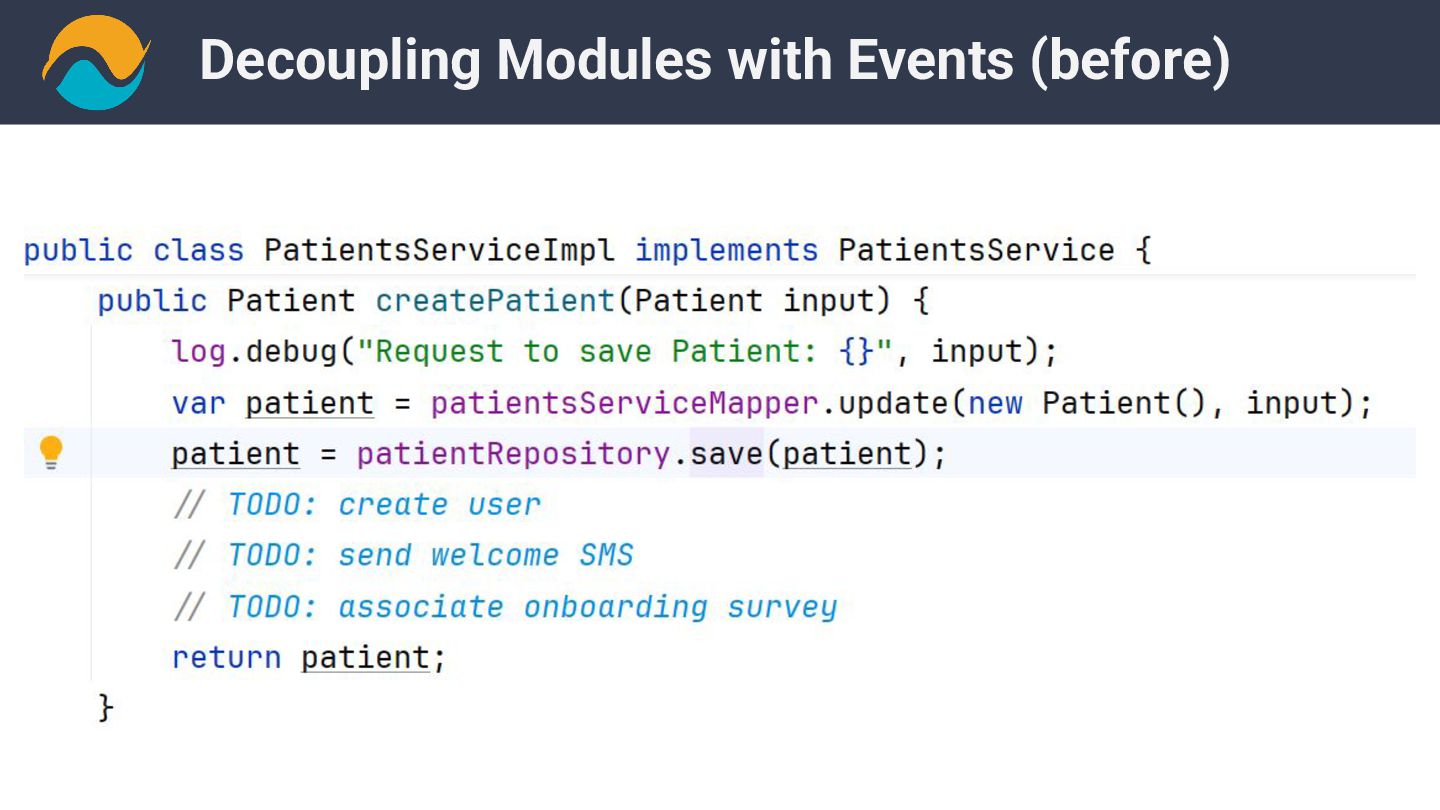 Decoupling Modules with Events (before)

public class PatientsServiceImpl implements PatientsService {
    public Patient createPatient(Patient input) {
        log.debug("Request to save Patient: {}", input);
        var patient = patientsServiceMapper.update(new Patient(), input);
        patient = patientRepository.save(patient);
        // TODO: create user
        // TODO: send welcome SMS
        // TODO: associate onboarding survey
        return patient;
    }